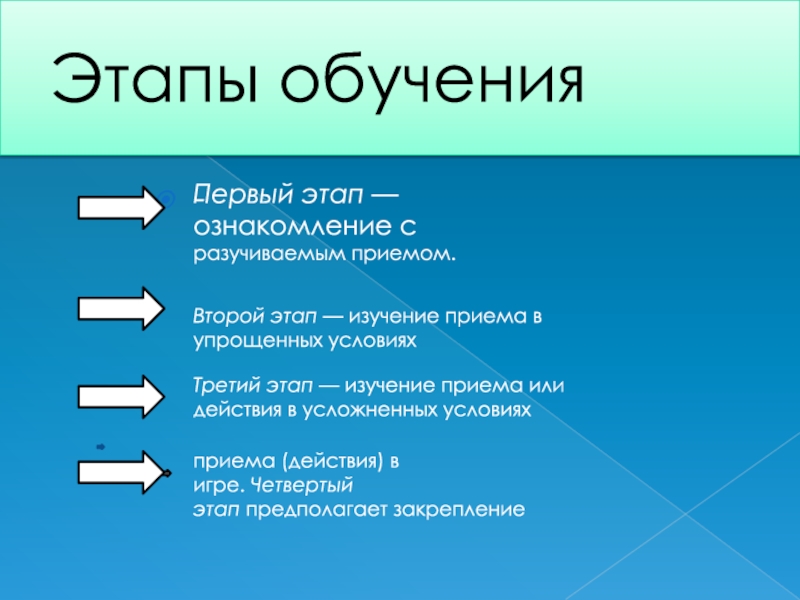 Этапы обучения

Первый этап — ознакомление с разучиваемым приемом.

Второй этап — изучение приема в упрощенных условиях

Третий этап — изучение приема или действия в усложненных условиях

приема (действия) в игре. Четвертый этап предполагает закрепление